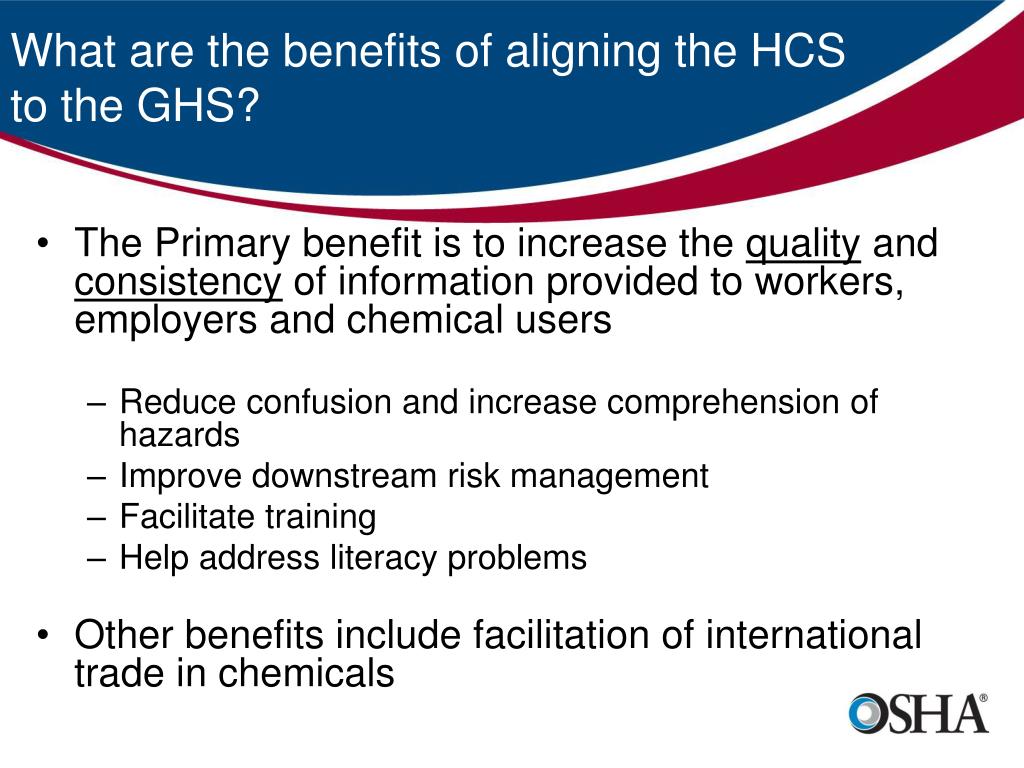 What are the benefits of aligning the HCS to the GHS?

• The Primary benefit is to increase the quality and consistency of information provided to workers, employers and chemical users

– Reduce confusion and increase comprehension of hazards
– Improve downstream risk management
– Facilitate training
– Help address literacy problems

• Other benefits include facilitation of international trade in chemicals

OSHA®